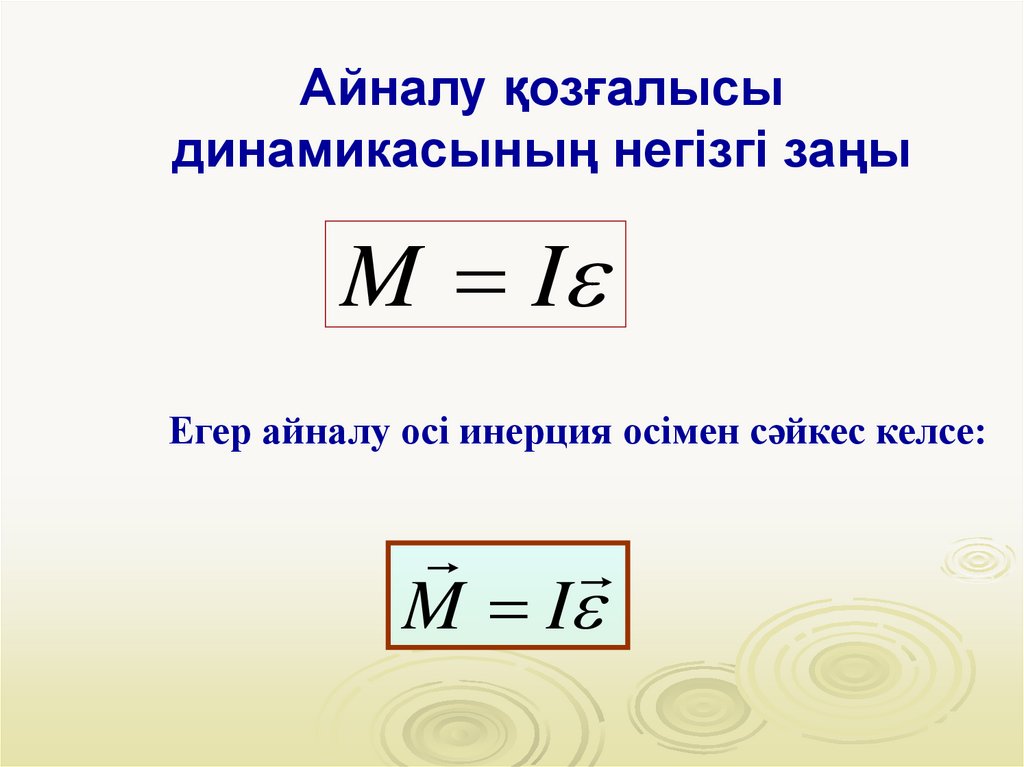 Айналу қозғалысы динамикасының негізгі заңы

$M = I\varepsilon$

Егер айналу осі инерция осімен сәйкес келсе:

$\vec{M} = I\vec{\varepsilon}$